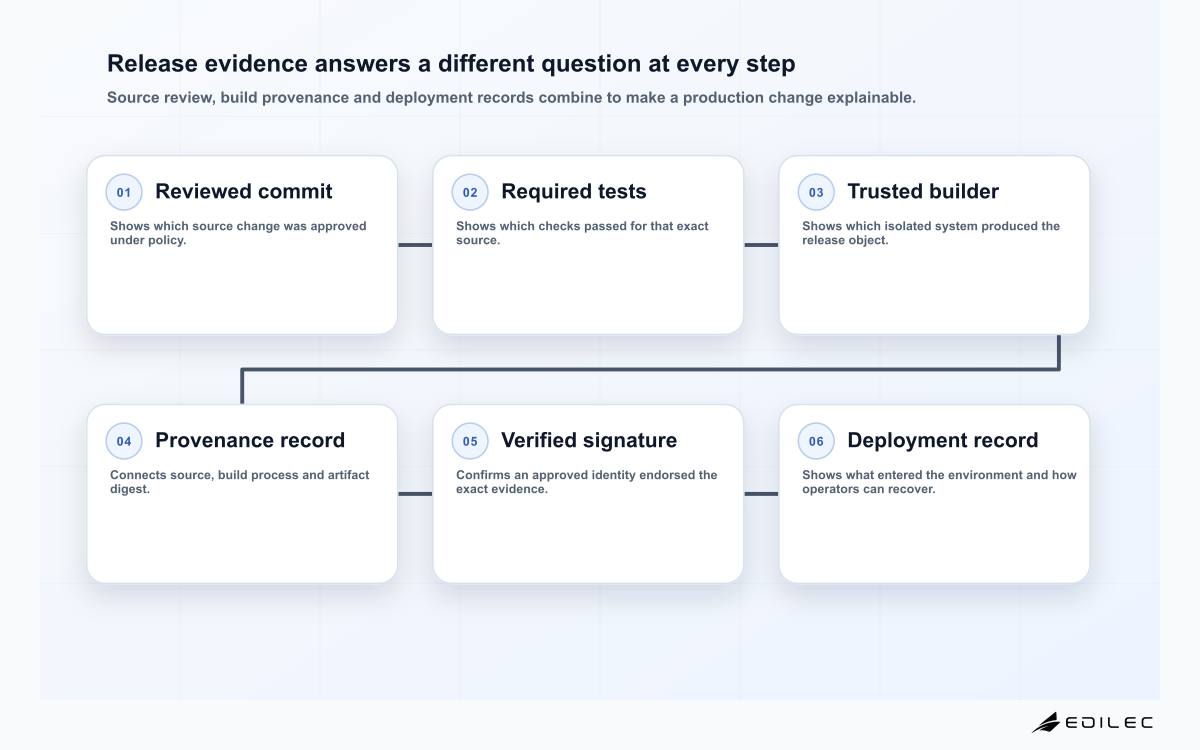 Release evidence answers a different question at every step

Source review, build provenance and deployment records combine to make a production change explainable.

01 Reviewed commit

Shows which source change was approved under policy.

02 Required tests

Shows which checks passed for that exact source.

03 Trusted builder

Shows which isolated system produced the release object.

04 Provenance record

Connects source, build process and artifact digest.

05 Verified signature

Confirms an approved identity endorsed the exact evidence.

06 Deployment record

Shows what entered the environment and how operators can recover.

EDILEC